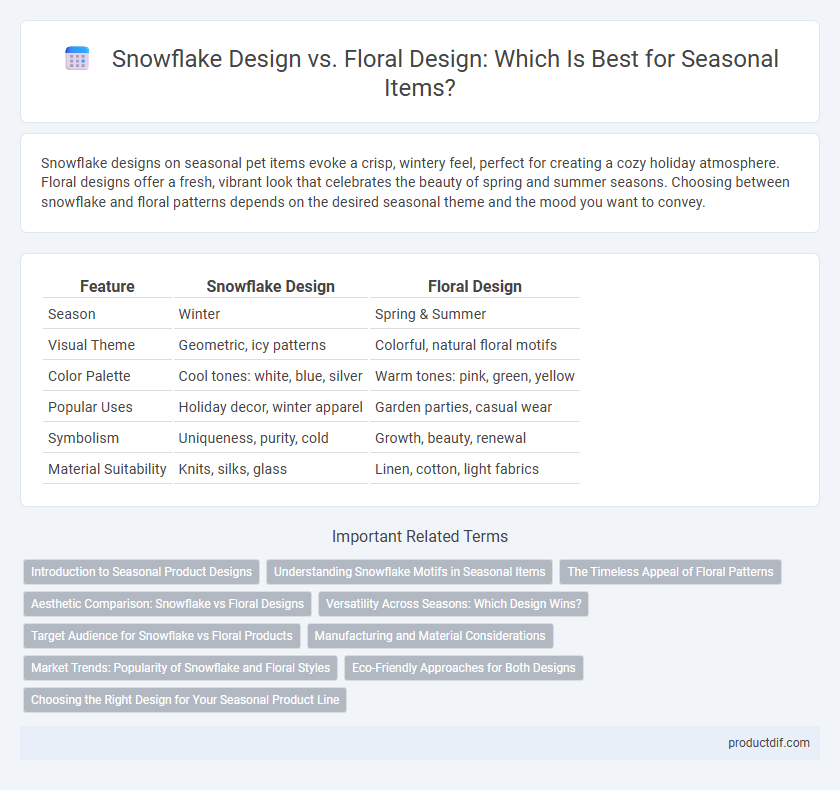 Snowflake Design vs. Floral Design: Which Is Best for Seasonal Items?

Snowflake designs on seasonal pet items evoke a crisp, wintery feel, perfect for creating a cozy holiday atmosphere. Floral designs offer a fresh, vibrant look that celebrates the beauty of spring and summer seasons. Choosing between snowflake and floral patterns depends on the desired seasonal theme and the mood you want to convey.

| Feature | Snowflake Design | Floral Design |
|---|---|---|
| Season | Winter | Spring & Summer |
| Visual Theme | Geometric, icy patterns | Colorful, natural floral motifs |
| Color Palette | Cool tones: white, blue, silver | Warm tones: pink, green, yellow |
| Popular Uses | Holiday decor, winter apparel | Garden parties, casual wear |
| Symbolism | Uniqueness, purity, cold | Growth, beauty, renewal |
| Material Suitability | Knits, silks, glass | Linen, cotton, light fabrics |

Important Related Terms

Introduction to Seasonal Product Designs
Understanding Snowflake Motifs in Seasonal Items
The Timeless Appeal of Floral Patterns
Aesthetic Comparison: Snowflake vs Floral Designs
Versatility Across Seasons: Which Design Wins?
Target Audience for Snowflake vs Floral Products
Manufacturing and Material Considerations
Market Trends: Popularity of Snowflake and Floral Styles
Eco-Friendly Approaches for Both Designs
Choosing the Right Design for Your Seasonal Product Line

productdif.com